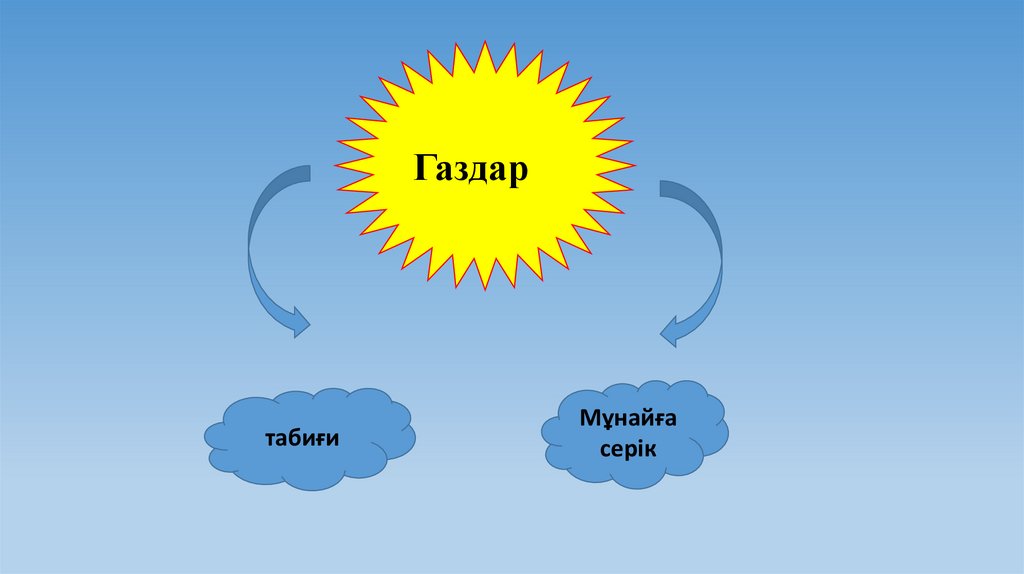 Газдар

табиғи

Мұнайға серік